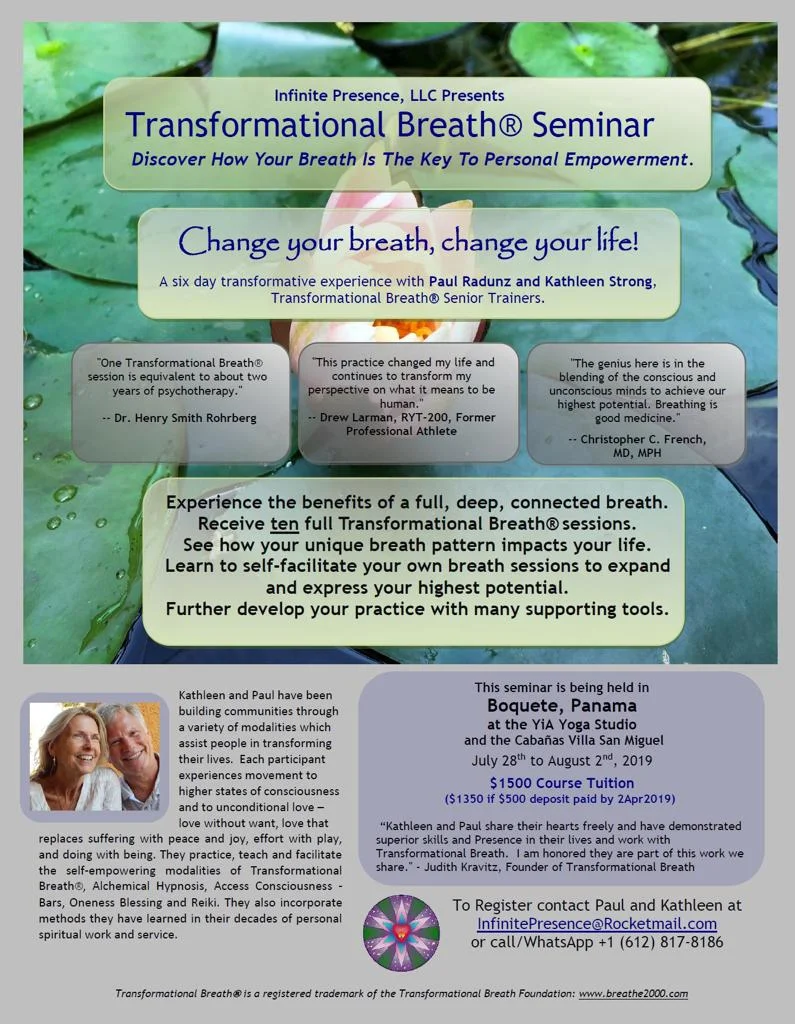 Infinite Presence, LLC Presents
Transformational Breath® Seminar
Discover How Your Breath Is The Key To Personal Empowerment.

Change your breath, change your life!
A six day transformative experience with Paul Radunz and Kathleen Strong, Transformational Breath® Senior Trainers.

"One Transformational Breath® session is equivalent to about two years of psychotherapy."
-- Dr. Henry Smith Rohrberg

"This practice changed my life and continues to transform my perspective on what it means to be human."
-- Drew Larman, RYT-200, Former Professional Athlete

"The genius here is in the blending of the conscious and unconscious minds to achieve our highest potential. Breathing is good medicine."
-- Christopher C. French, MD, MPH

Experience the benefits of a full, deep, connected breath.
Receive ten full Transformational Breath® sessions.
See how your unique breath pattern impacts your life.
Learn to self-facilitate your own breath sessions to expand and express your highest potential.
Further develop your practice with many supporting tools.

Kathleen and Paul have been building communities through a variety of modalities which assist people in transforming their lives. Each participant experiences movement to higher states of consciousness and to unconditional love – love without want, love that replaces suffering with peace and joy, effort with play, and doing with being. They practice, teach and facilitate the self-empowering modalities of Transformational Breath®, Alchemical Hypnosis, Access Consciousness - Bars, Oneness Blessing and Reiki. They also incorporate methods they have learned in their decades of personal spiritual work and service.

This seminar is being held in
Boquete, Panama
at the YiA Yoga Studio
and the Cabañas Villa San Miguel
July 28$^{th}$ to August 2$^{nd}$, 2019
$1500 Course Tuition
($1350 if $500 deposit paid by 2Apr2019)

"Kathleen and Paul share their hearts freely and have demonstrated superior skills and Presence in their lives and work with Transformational Breath. I am honored they are part of this work we share." - Judith Kravitz, Founder of Transformational Breath

To Register contact Paul and Kathleen at
InfinitePresence@Rocketmail.com
or call/WhatsApp +1 (612) 817-8186

Transformational Breath® is a registered trademark of the Transformational Breath Foundation: www.breathe2000.com